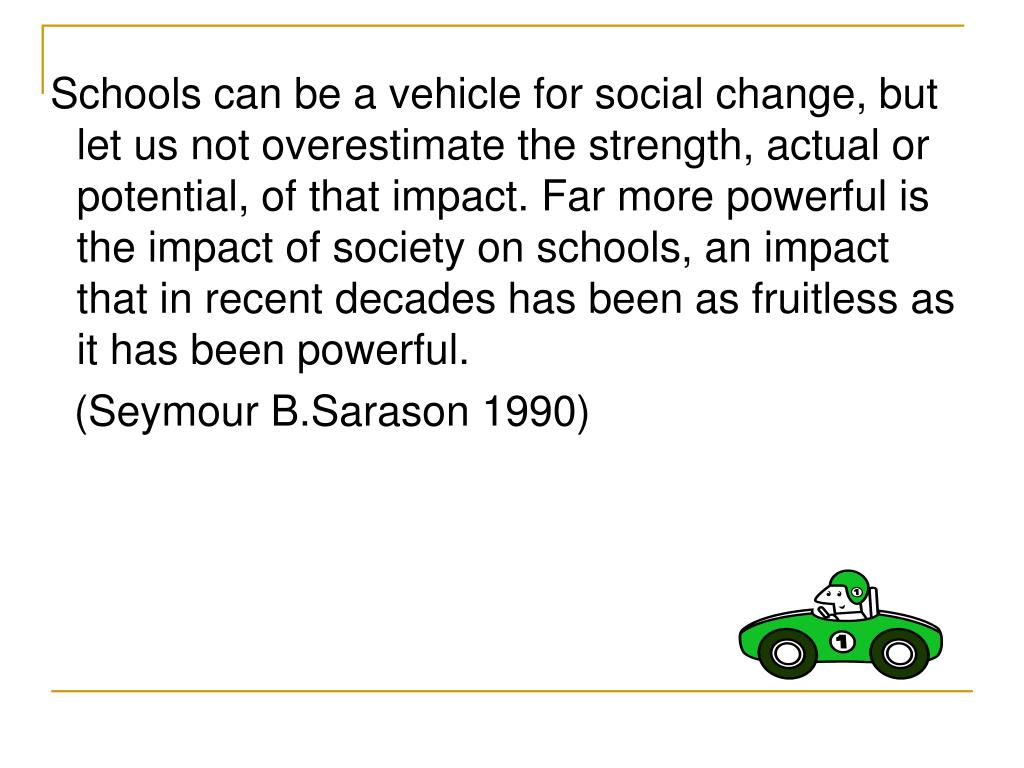 Schools can be a vehicle for social change, but let us not overestimate the strength, actual or potential, of that impact. Far more powerful is the impact of society on schools, an impact that in recent decades has been as fruitless as it has been powerful.

(Seymour B.Sarason 1990)

1

1